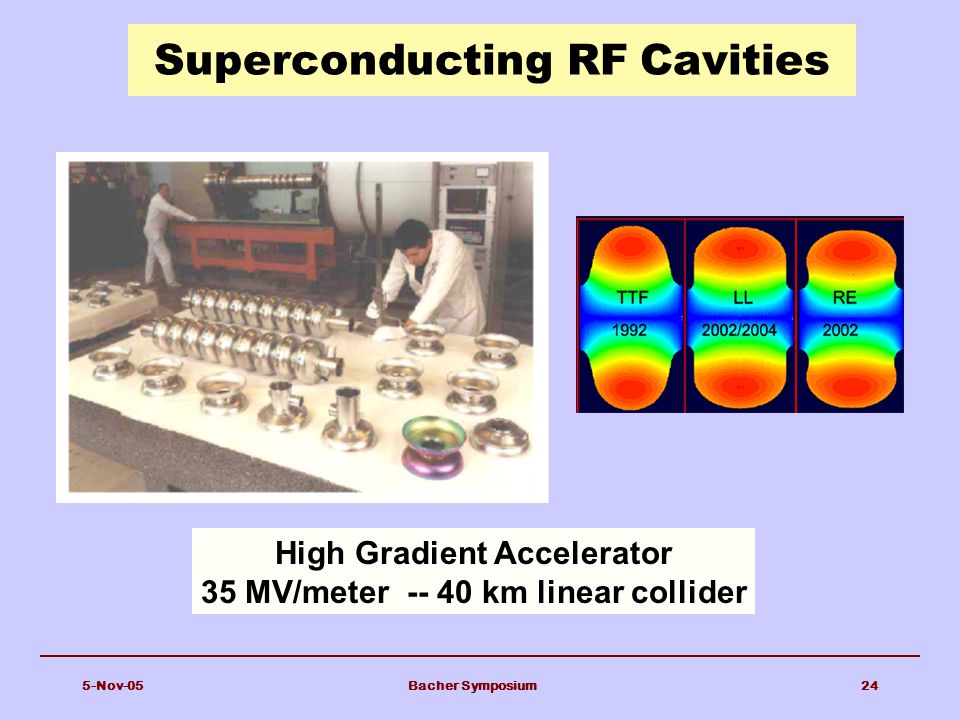 Superconducting RF Cavities

TTF
1992

LL
2002/2004

RE
2002

High Gradient Accelerator
35 MV/meter -- 40 km linear collider

5-Nov-05

Bacher Symposium

24